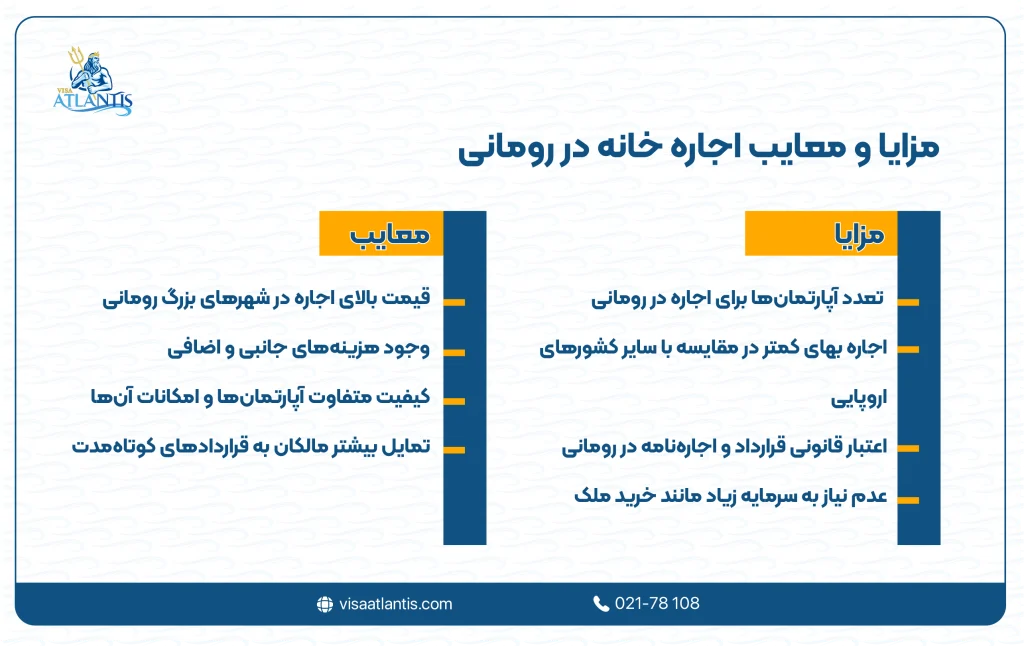 VISA ATLANTIS

مزایا و معایب اجاره خانه در رومانی

مزایا

تعدد آپارتمان‌ها برای اجاره در رومانی

اجاره بهای کمتر در مقایسه با سایر کشورهای اروپایی

اعتبار قانونی قرارداد و اجاره‌نامه در رومانی

عدم نیاز به سرمایه زیاد مانند خرید ملک

معایب

قیمت بالای اجاره در شهرهای بزرگ رومانی

وجود هزینه‌های جانبی و اضافی

کیفیت متفاوت آپارتمان‌ها و امکانات آن‌ها

تمایل بیشتر مالکان به قراردادهای کوتاه‌مدت

visaatlantis.com

021-78 108